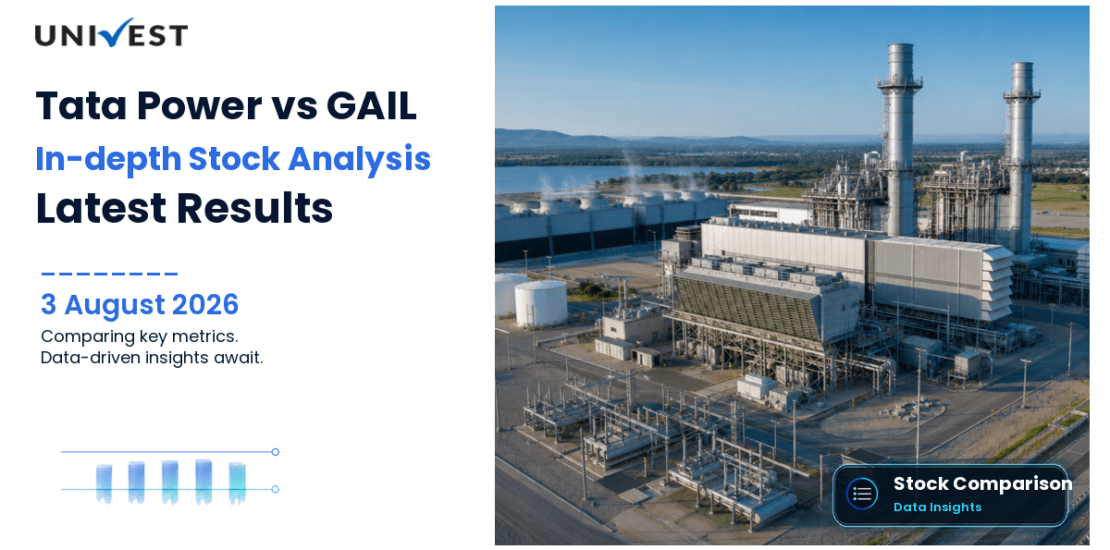 UNIVEST

Tata Power vs GAIL
In-depth Stock Analysis
Latest Results

3 August 2026
Comparing key metrics.
Data-driven insights await.

Stock Comparison
Data Insights